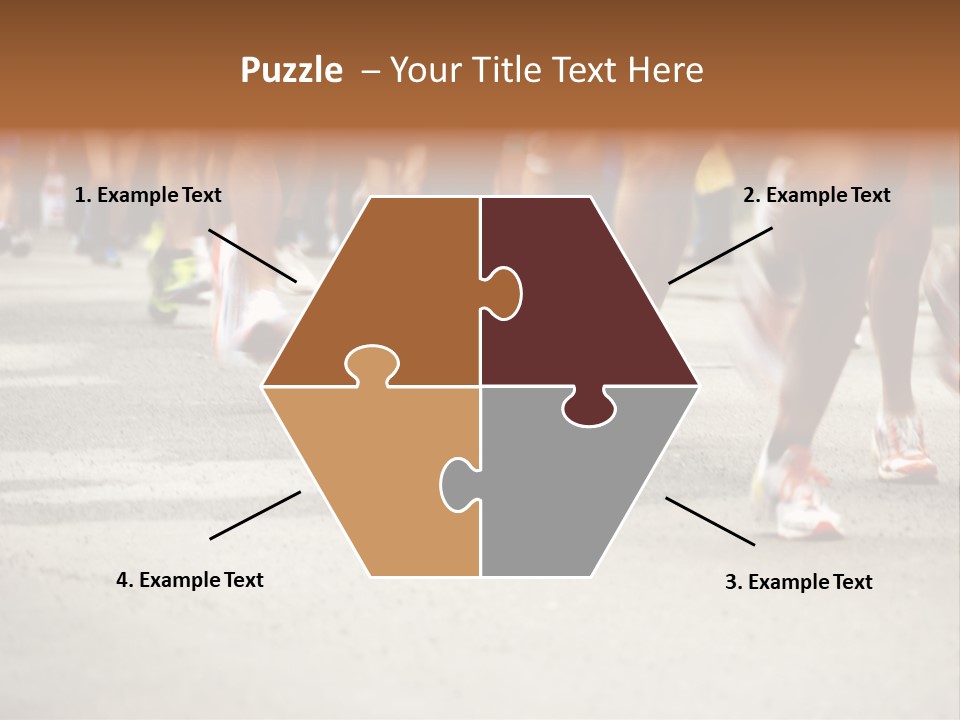 Puzzle – Your Title Text Here

1. Example Text

2. Example Text

4. Example Text

3. Example Text